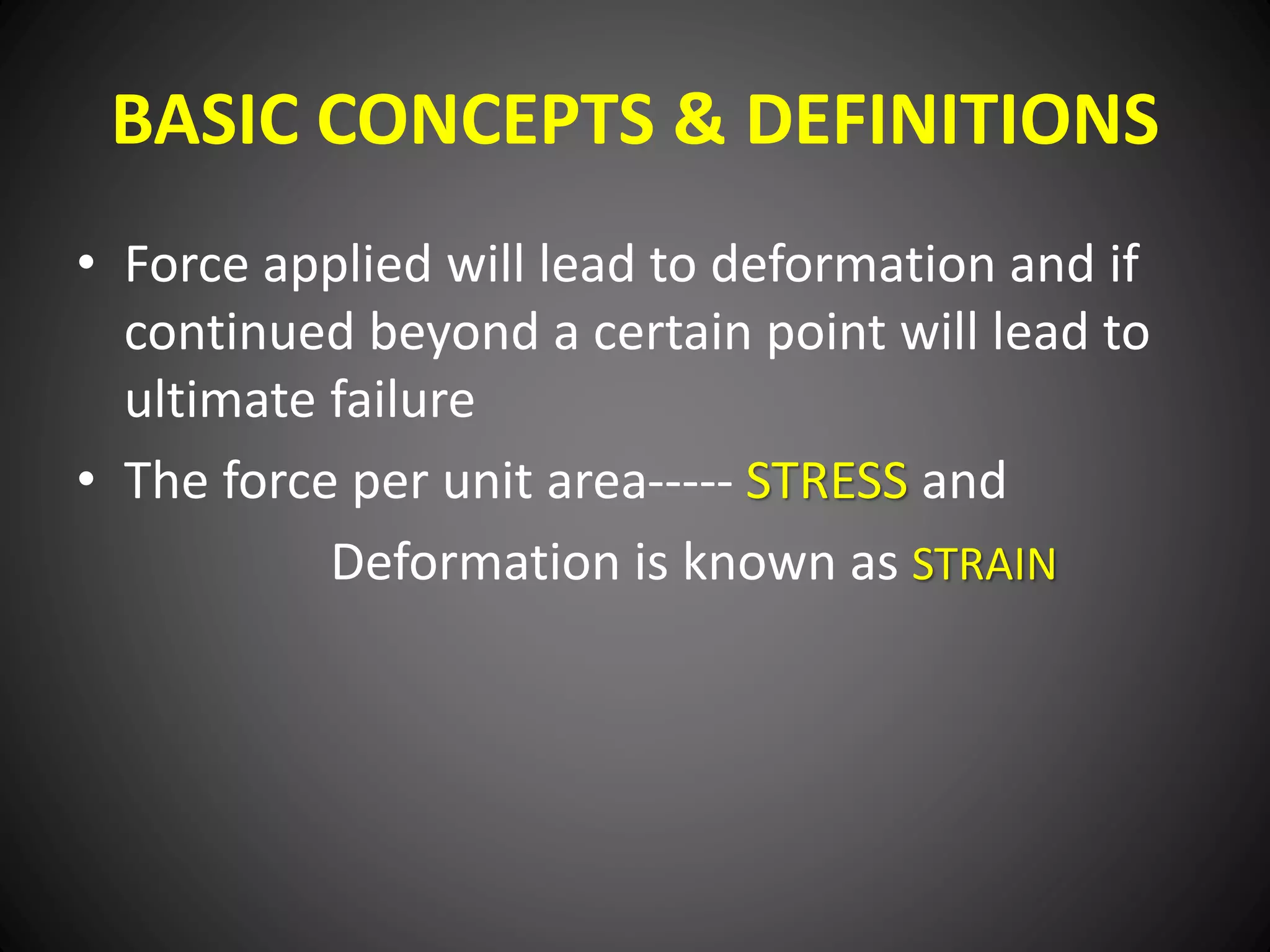 BASIC CONCEPTS & DEFINITIONS

• Force applied will lead to deformation and if continued beyond a certain point will lead to ultimate failure

• The force per unit area----- STRESS and

Deformation is known as STRAIN